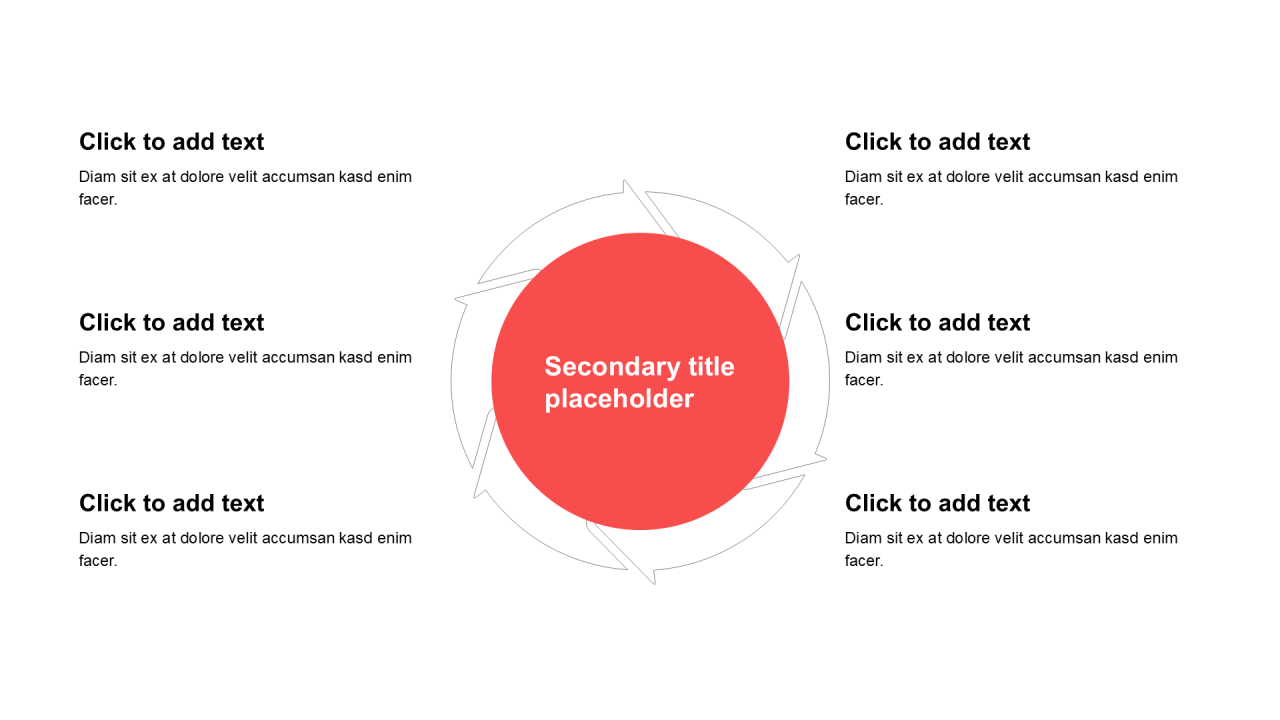 Click to add text

Diam sit ex at dolore velit accumsan kasd enim facer.

Click to add text

Diam sit ex at dolore velit accumsan kasd enim facer.

Click to add text

Diam sit ex at dolore velit accumsan kasd enim facer.

Secondary title placeholder

Click to add text

Diam sit ex at dolore velit accumsan kasd enim facer.

Click to add text

Diam sit ex at dolore velit accumsan kasd enim facer.

Click to add text

Diam sit ex at dolore velit accumsan kasd enim facer.